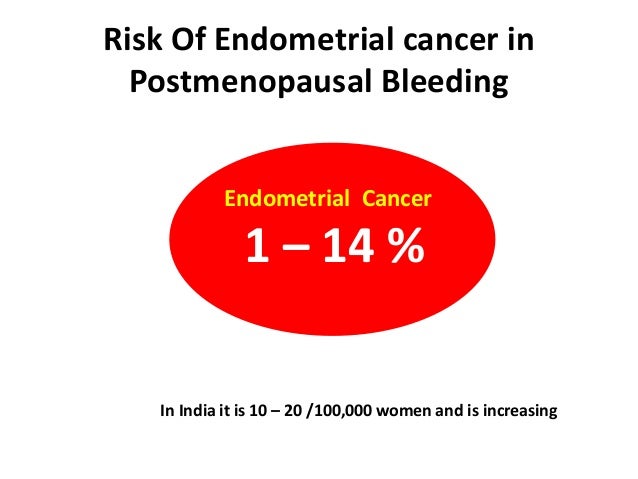 Risk Of Endometrial cancer in Postmenopausal Bleeding

Endometrial Cancer

1 – 14 %

In India it is 10 – 20 /100,000 women and is increasing